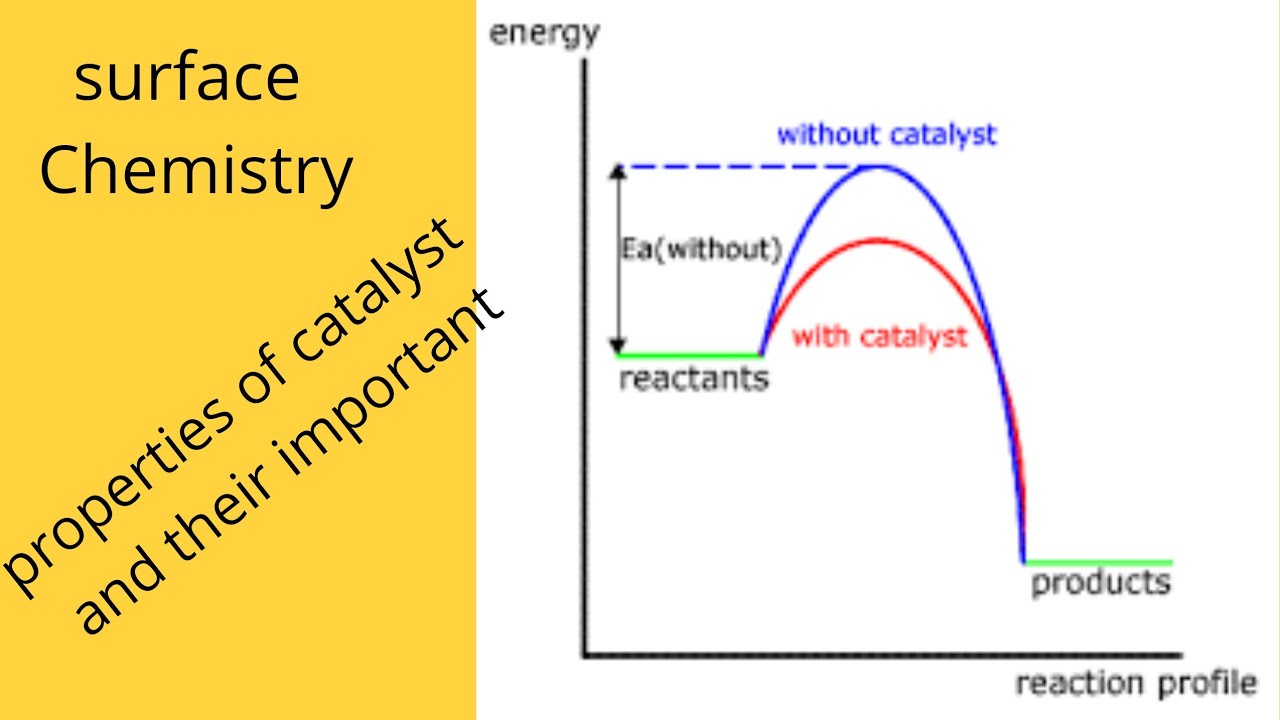 surface Chemistry

properties of catalyst and their important

energy

without catalyst

Ea(without)

with catalyst

reactants

products

reaction profile